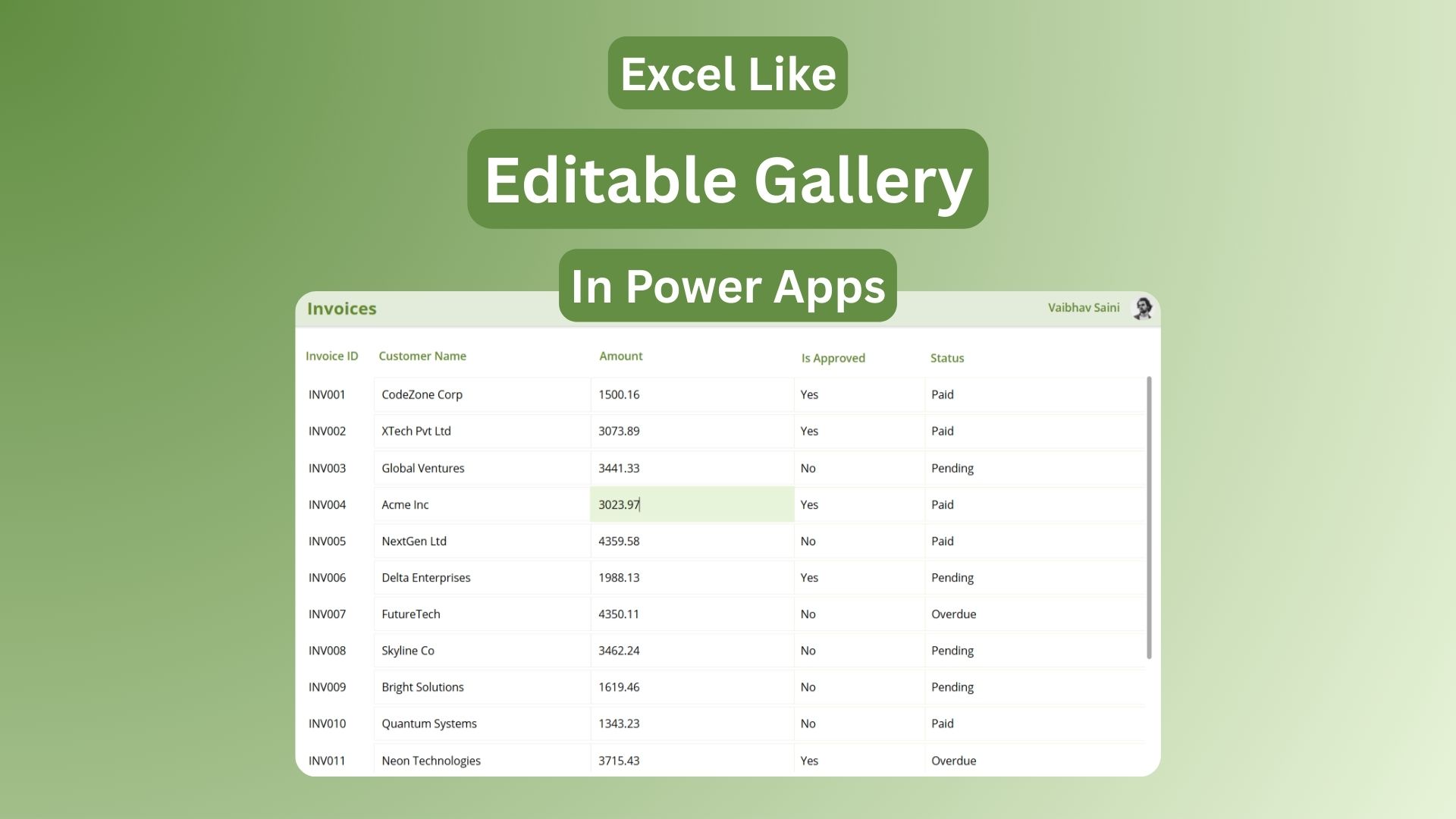 Excel Like

Editable Gallery

In Power Apps

Invoices

Vaibhav Saini

| Invoice ID | Customer Name | Amount | Is Approved | Status |
|---|---|---|---|---|
| INV001 | CodeZone Corp | 1500.16 | Yes | Paid |
| INV002 | XTech Pvt Ltd | 3073.89 | Yes | Paid |
| INV003 | Global Ventures | 3441.33 | No | Pending |
| INV004 | Acme Inc | 3023.97 | Yes | Paid |
| INV005 | NextGen Ltd | 4359.58 | No | Paid |
| INV006 | Delta Enterprises | 1988.13 | Yes | Pending |
| INV007 | FutureTech | 4350.11 | No | Overdue |
| INV008 | Skyline Co | 3462.24 | No | Pending |
| INV009 | Bright Solutions | 1619.46 | No | Pending |
| INV010 | Quantum Systems | 1343.23 | No | Paid |
| INV011 | Neon Technologies | 3715.43 | Yes | Overdue |